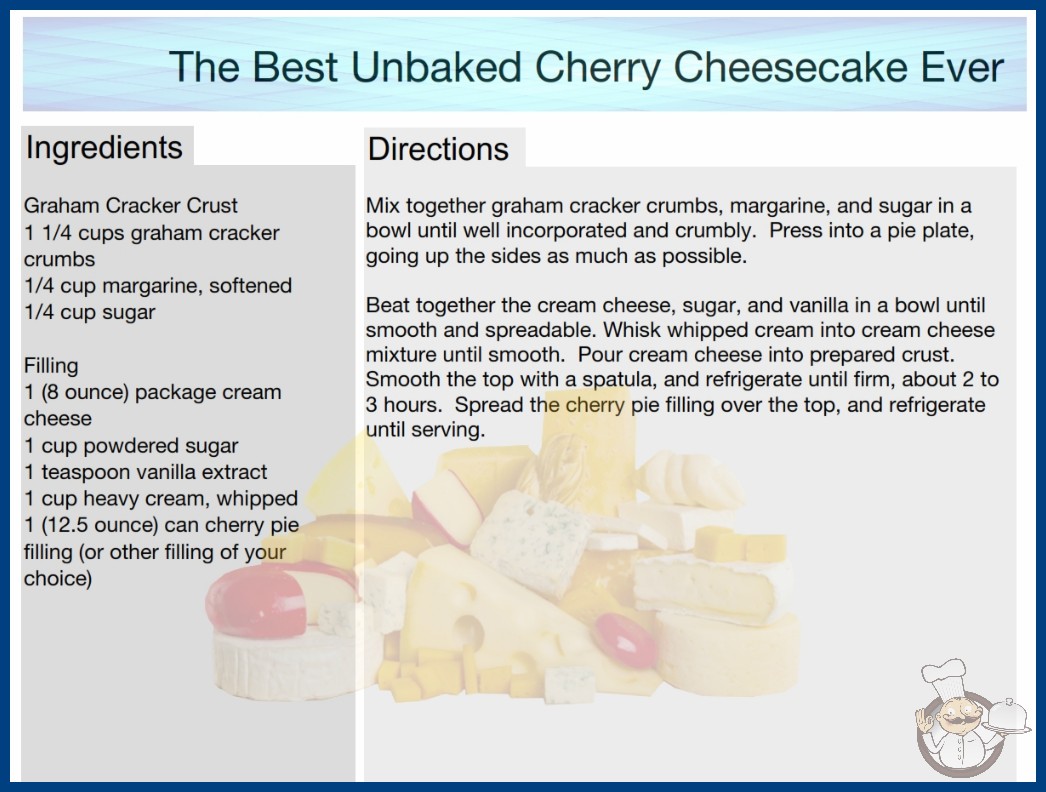 The Best Unbaked Cherry Cheesecake Ever

Ingredients

Graham Cracker Crust
1 1/4 cups graham cracker crumbs
1/4 cup margarine, softened
1/4 cup sugar

Filling
1 (8 ounce) package cream cheese
1 cup powdered sugar
1 teaspoon vanilla extract
1 cup heavy cream, whipped
1 (12.5 ounce) can cherry pie filling (or other filling of your choice)

Directions

Mix together graham cracker crumbs, margarine, and sugar in a bowl until well incorporated and crumbly. Press into a pie plate, going up the sides as much as possible.

Beat together the cream cheese, sugar, and vanilla in a bowl until smooth and spreadable. Whisk whipped cream into cream cheese mixture until smooth. Pour cream cheese into prepared crust. Smooth the top with a spatula, and refrigerate until firm, about 2 to 3 hours. Spread the cherry pie filling over the top, and refrigerate until serving.